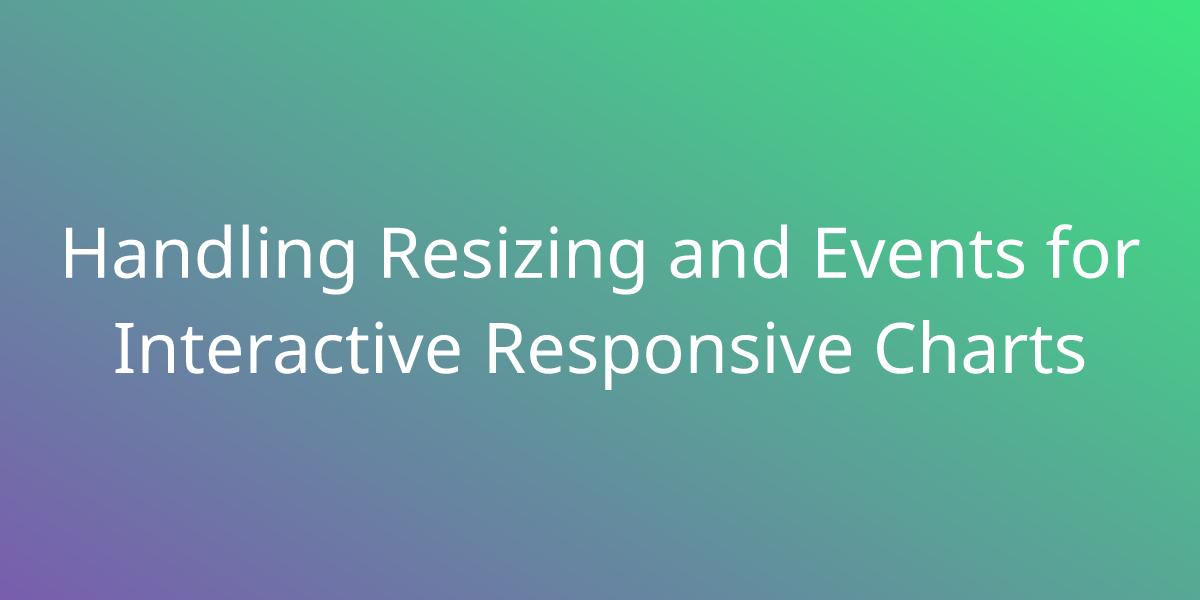 Handling Resizing and Events for Interactive Responsive Charts